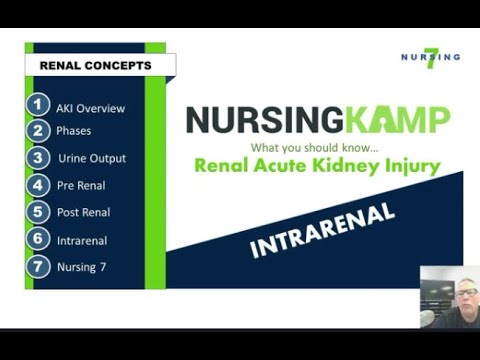 RENAL CONCEPTS

1 AKI Overview
2 Phases
3 Urine Output
4 Pre Renal
5 Post Renal
6 Intrarenal
7 Nursing 7

NURSING 7

NURSINGKAMP
What you should know...
Renal Acute Kidney Injury

INTRARENAL